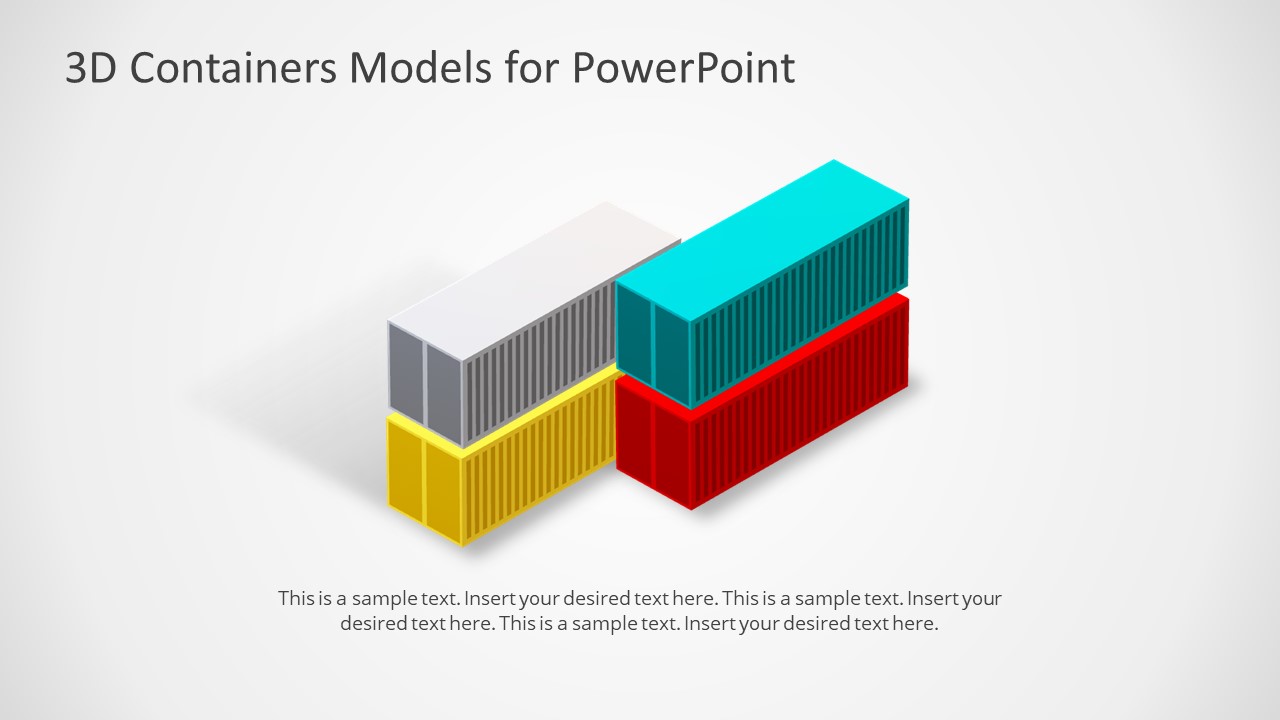 3D Containers Models for PowerPoint

This is a sample text. Insert your desired text here. This is a sample text. Insert your desired text here. This is a sample text. Insert your desired text here.